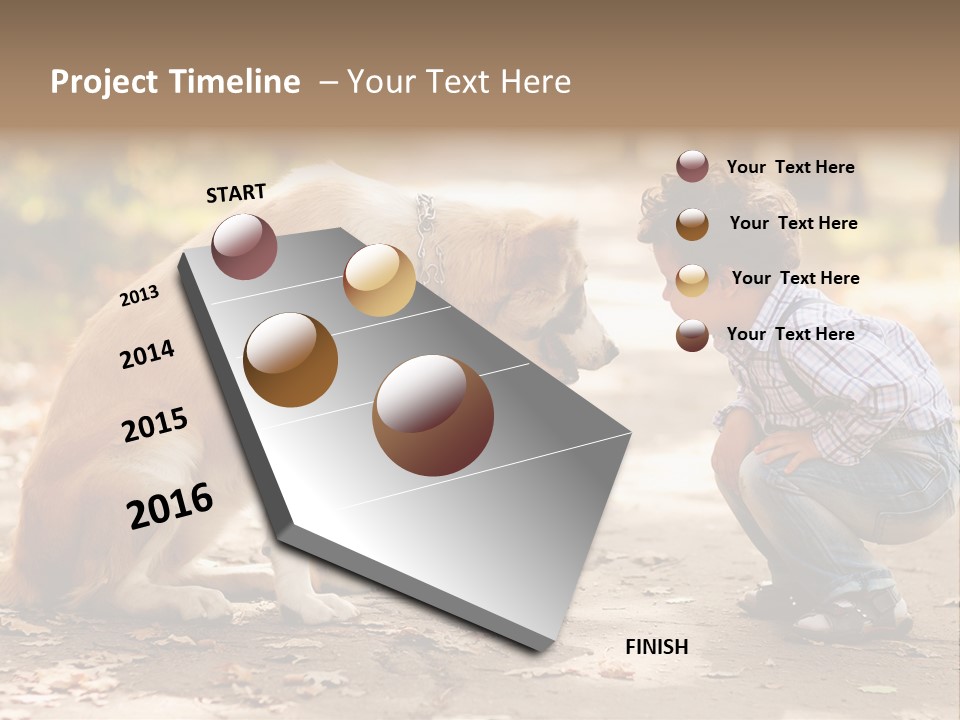 Project Timeline – Your Text Here

START

2013

2014

2015

2016

FINISH

Your Text Here

Your Text Here

Your Text Here

Your Text Here